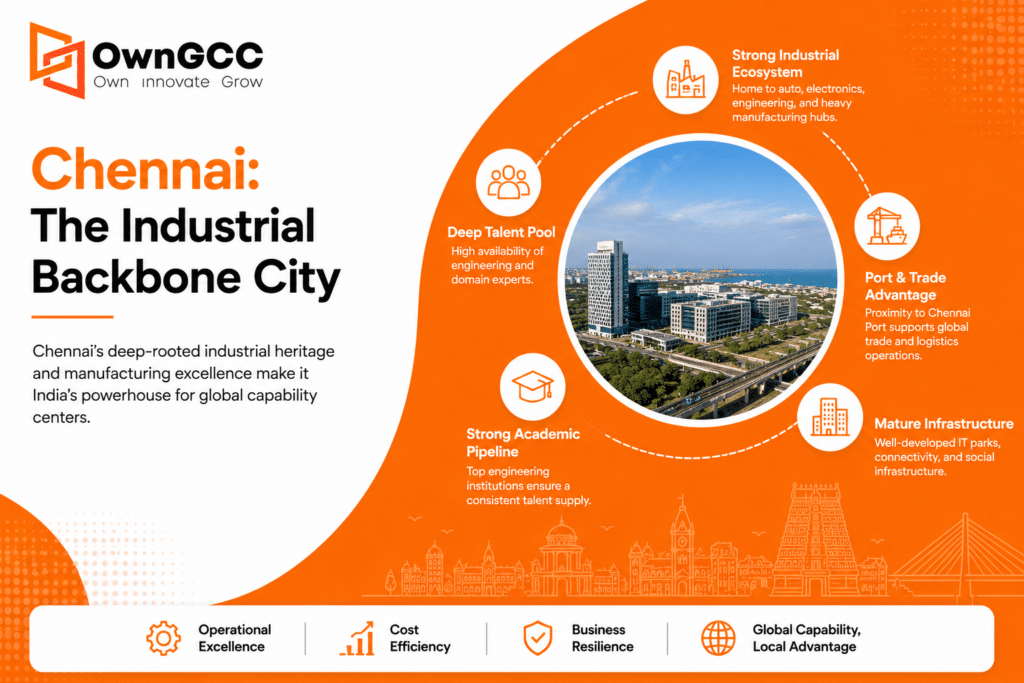 OwnGCC
Own Innovate Grow

Chennai:
The Industrial Backbone City

Chennai's deep-rooted industrial heritage and manufacturing excellence make it India's powerhouse for global capability centers.

Strong Industrial Ecosystem
Home to auto, electronics, engineering, and heavy manufacturing hubs.

Deep Talent Pool
High availability of engineering and domain experts.

Port & Trade Advantage
Proximity to Chennai Port supports global trade and logistics operations.

Strong Academic Pipeline
Top engineering institutions ensure a consistent talent supply.

Mature Infrastructure
Well-developed IT parks, connectivity, and social infrastructure.

Operational Excellence

Cost Efficiency

Business Resilience

Global Capability, Local Advantage